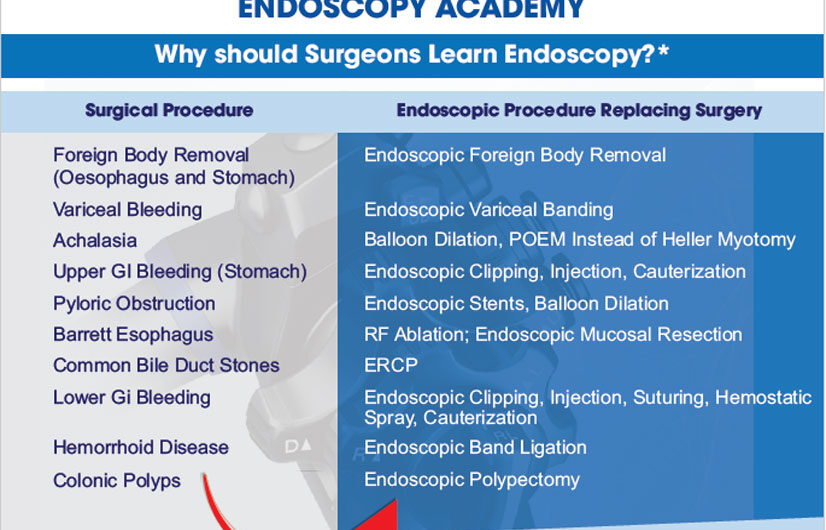 ENDOSCOPY ACADEMY

Why should Surgeons Learn Endoscopy?*

| Surgical Procedure | Endoscopic Procedure Replacing Surgery |
|---|---|
| Foreign Body Removal (Oesophagus and Stomach) | Endoscopic Foreign Body Removal |
| Variceal Bleeding | Endoscopic Variceal Banding |
| Achalasia | Balloon Dilation, POEM Instead of Heller Myotomy |
| Upper GI Bleeding (Stomach) | Endoscopic Clipping, Injection, Cauterization |
| Pyloric Obstruction | Endoscopic Stents, Balloon Dilation |
| Barrett Esophagus | RF Ablation; Endoscopic Mucosal Resection |
| Common Bile Duct Stones | ERCP |
| Lower Gi Bleeding | Endoscopic Clipping, Injection, Suturing, Hemostatic Spray, Cauterization |
| Hemorrhoid Disease | Endoscopic Band Ligation |
| Colonic Polyps | Endoscopic Polypectomy |